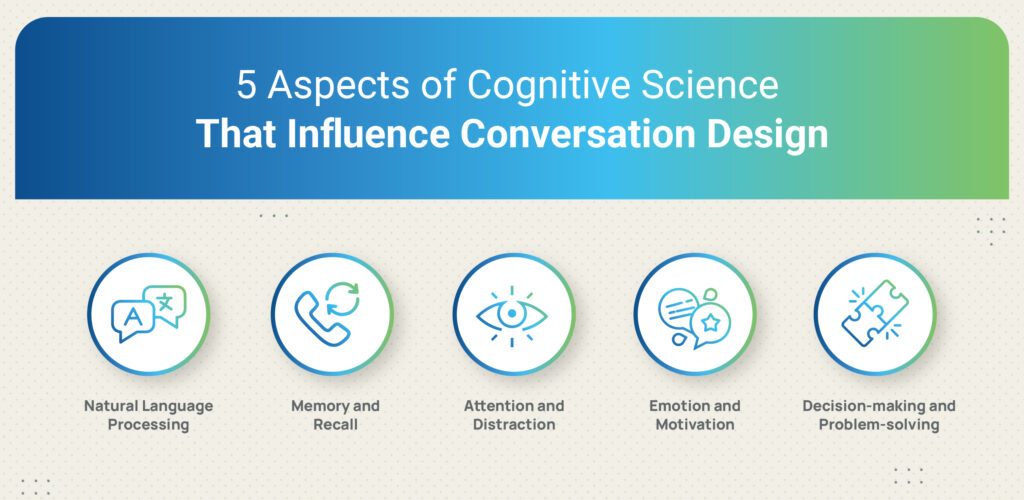 5 Aspects of Cognitive Science
That Influence Conversation Design

A 文

Natural Language Processing

Memory and Recall

Attention and Distraction

Emotion and Motivation

Decision-making and Problem-solving